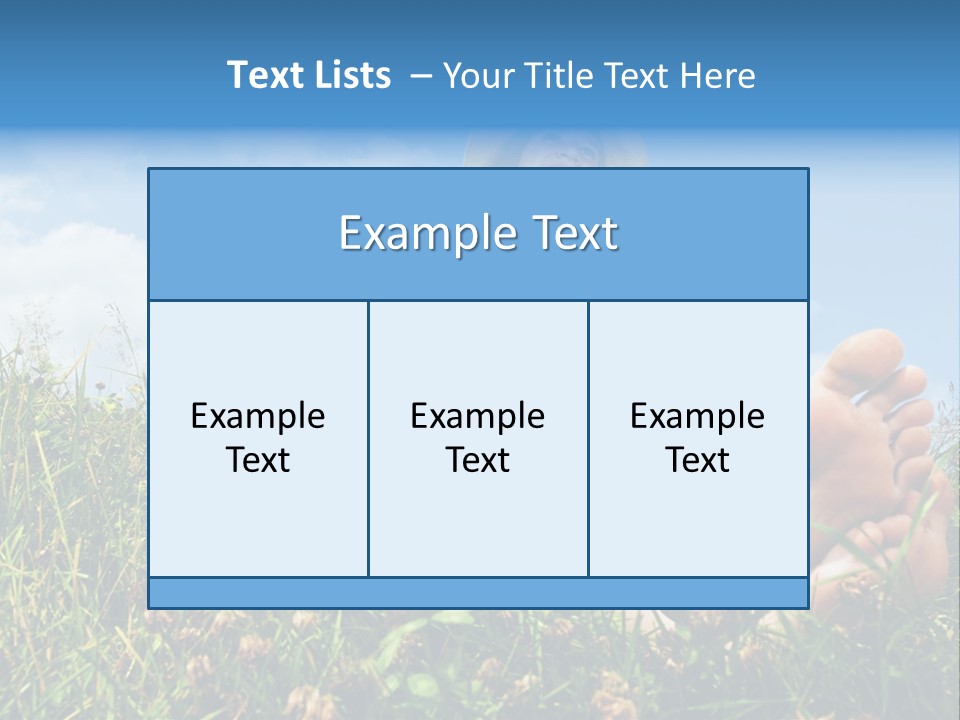 Text Lists – Your Title Text Here

Example Text

Example Text

Example Text

Example Text